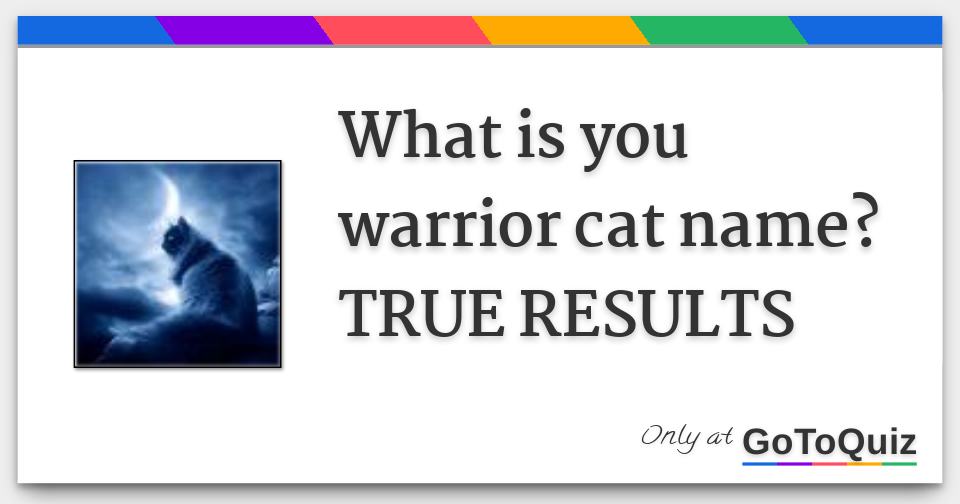 What is you warrior cat name? TRUE RESULTS

Only at GoToQuiz